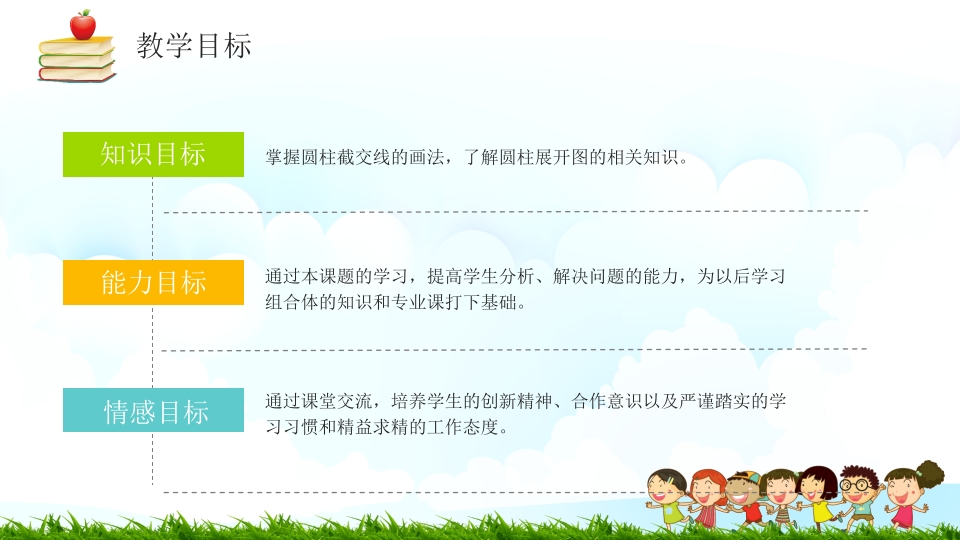 教学目标

知识目标

掌握圆柱截交线的画法，了解圆柱展开图的相关知识。

能力目标

通过本课题的学习，提高学生分析、解决问题的能力，为以后学习组合体的知识和专业课打下基础。

情感目标

通过课堂交流，培养学生的创新精神、合作意识以及严谨踏实的学习习惯和精益求精的工作态度。